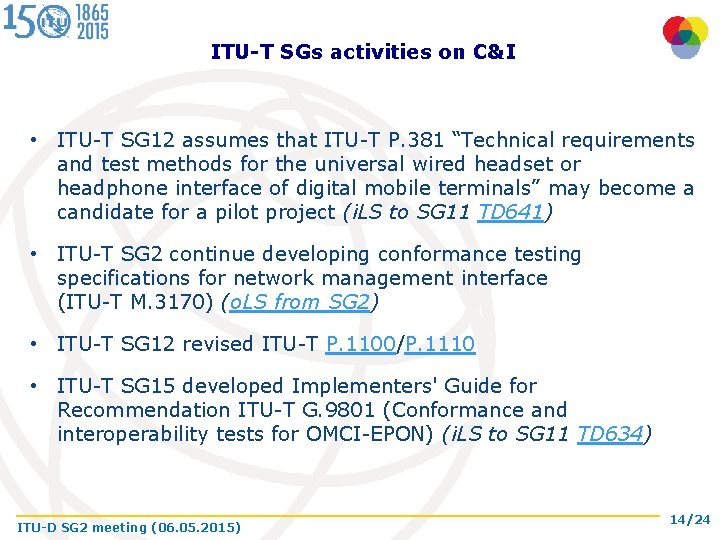 150 ITU 1865 2015

ITU-T SGs activities on C&I

• ITU-T SG12 assumes that ITU-T P.381 “Technical requirements and test methods for the universal wired headset or headphone interface of digital mobile terminals” may become a candidate for a pilot project (iLS to SG11 TD641)

• ITU-T SG2 continue developing conformance testing specifications for network management interface (ITU-T M.3170) (oLS from SG2)

• ITU-T SG12 revised ITU-T P.1100/P.1110

• ITU-T SG15 developed Implementers' Guide for Recommendation ITU-T G.9801 (Conformance and interoperability tests for OMCI-EPON) (iLS to SG11 TD634)

ITU-D SG2 meeting (06.05.2015)

14/24